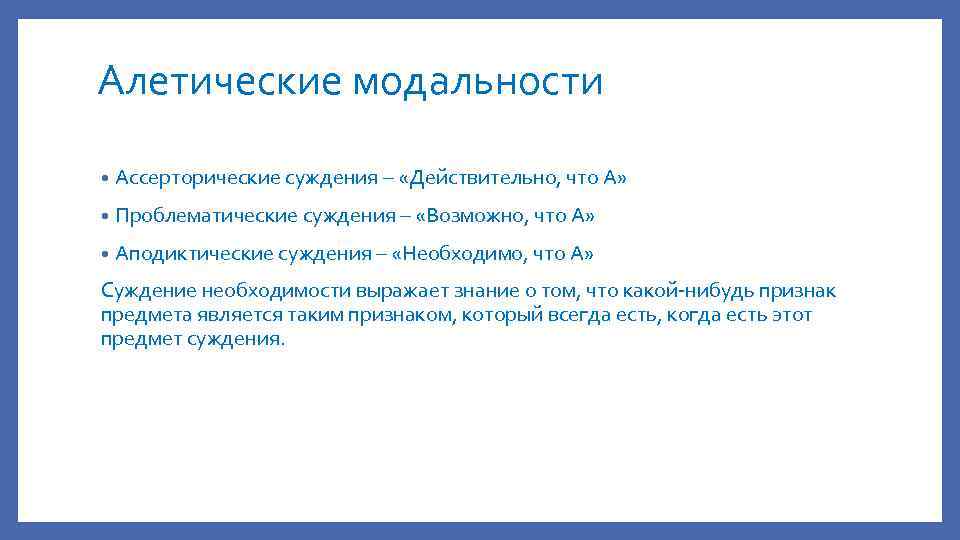 Алетические модальности

• Ассерторические суждения – «Действительно, что А»

• Проблематические суждения – «Возможно, что А»

• Аподиктические суждения – «Необходимо, что А»

Суждение необходимости выражает знание о том, что какой-нибудь признак предмета является таким признаком, который всегда есть, когда есть этот предмет суждения.